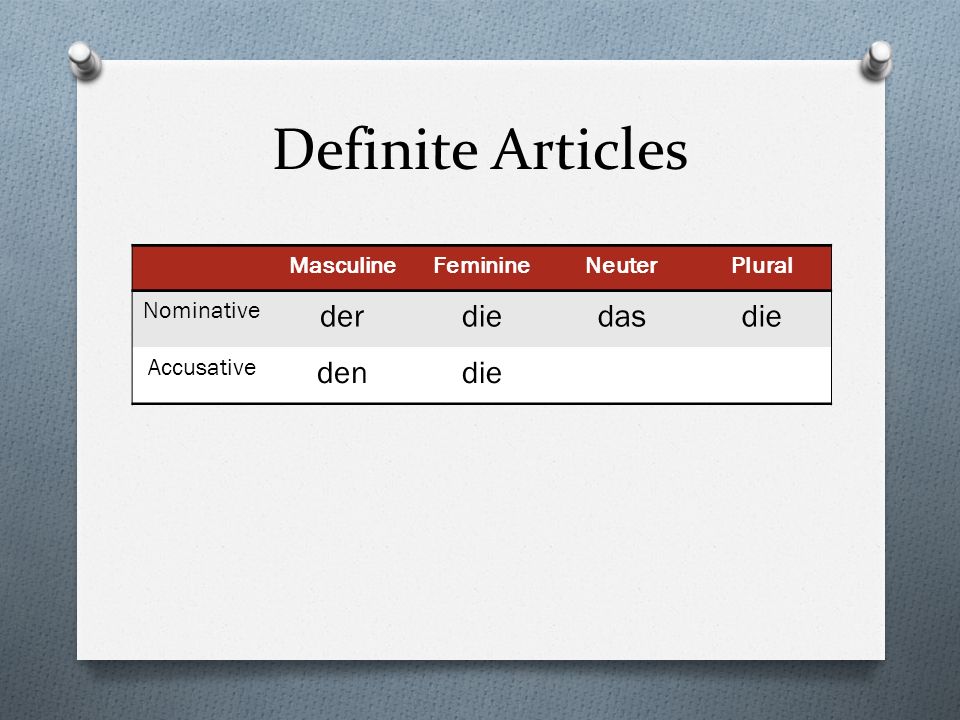 Definite Articles

| | Masculine | Feminine | Neuter | Plural |
|---|---|---|---|---|
| Nominative | der | die | das | die |
| Accusative | den | die | | |